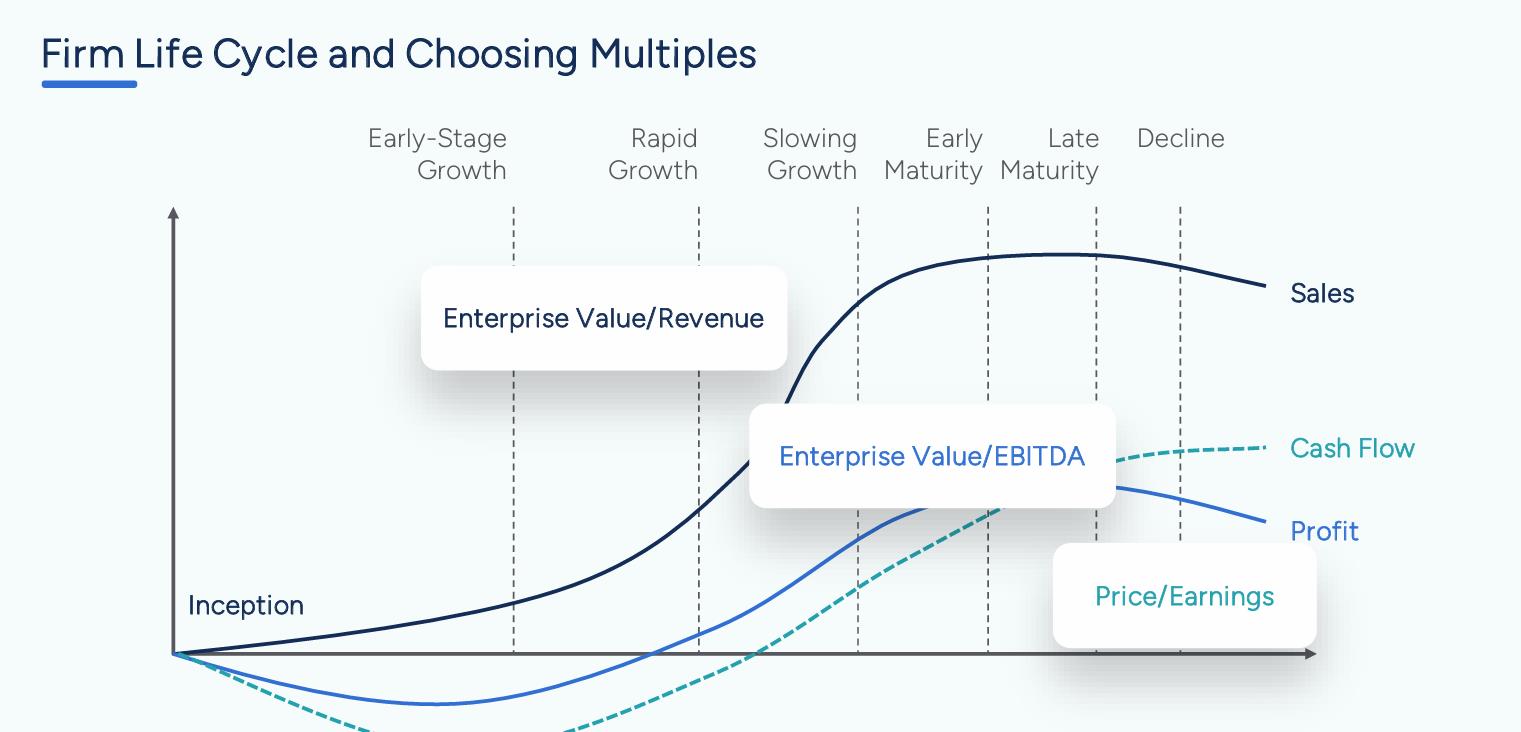 Firm Life Cycle and Choosing Multiples

Early-Stage Growth

Rapid Growth

Slowing Growth

Early Maturity

Late Maturity

Decline

Enterprise Value/Revenue

Sales

Enterprise Value/EBITDA

Cash Flow

Profit

Price/Earnings

Inception